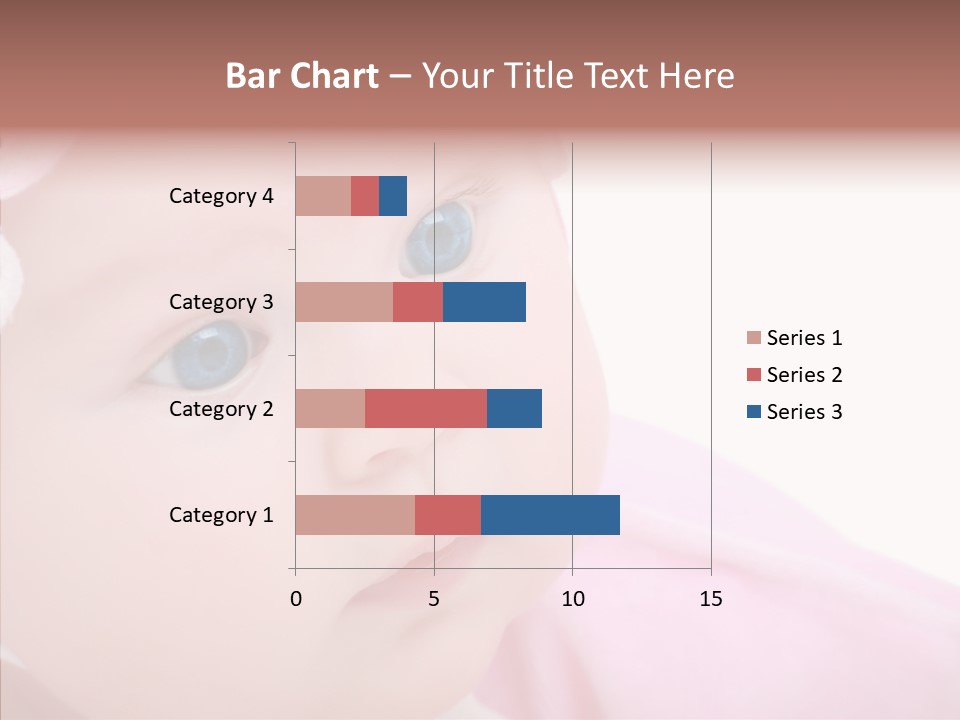 Bar Chart – Your Title Text Here

Category 4
Category 3
Category 2
Category 1

0
5
10
15

Series 1
Series 2
Series 3